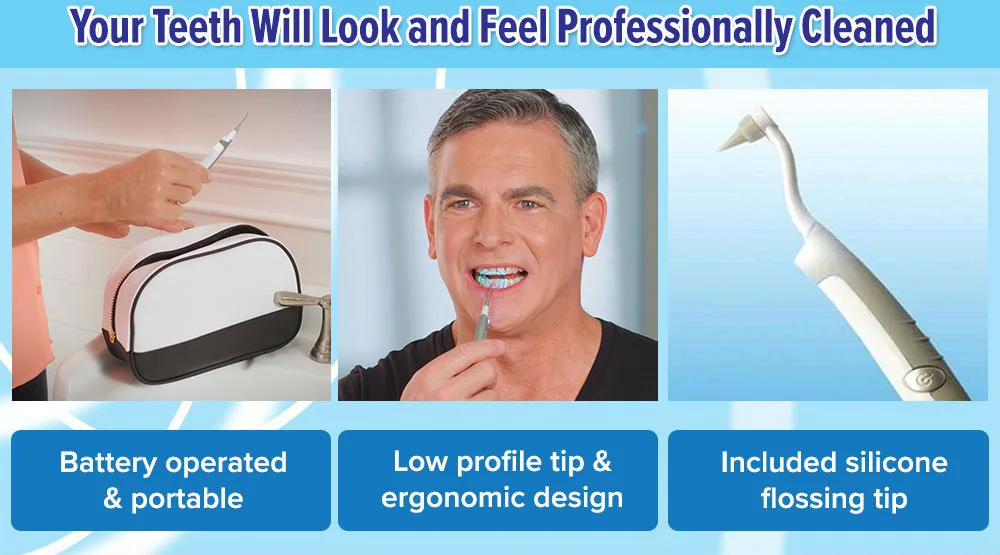 Your Teeth Will Look and Feel Professionally Cleaned

Battery operated & portable

Low profile tip & ergonomic design

Included silicone flossing tip